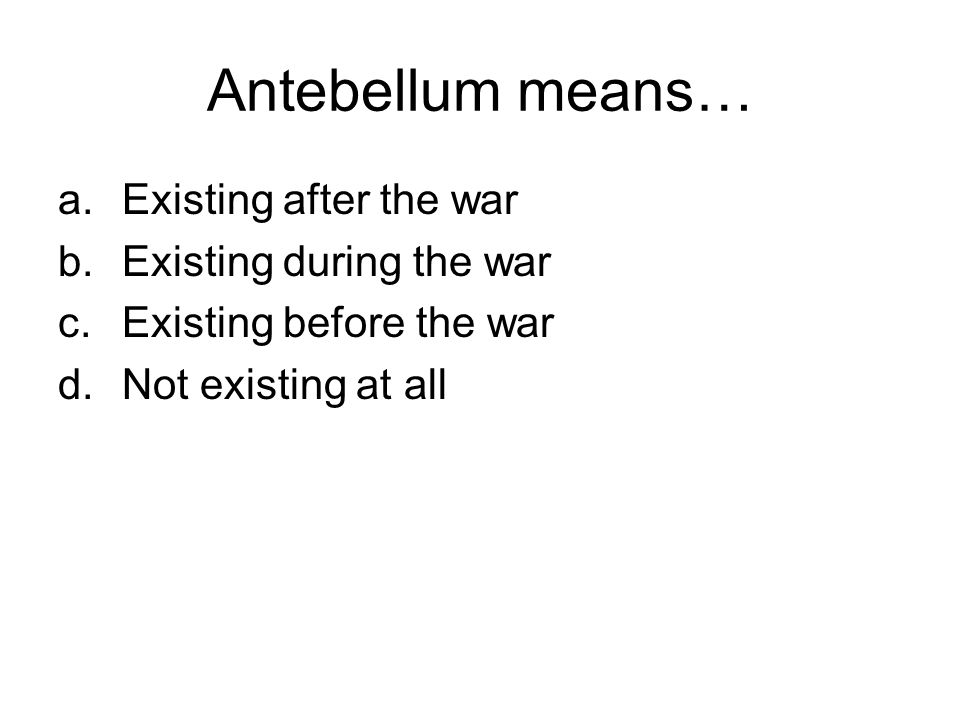 Antebellum means…

a. Existing after the war
b. Existing during the war
c. Existing before the war
d. Not existing at all